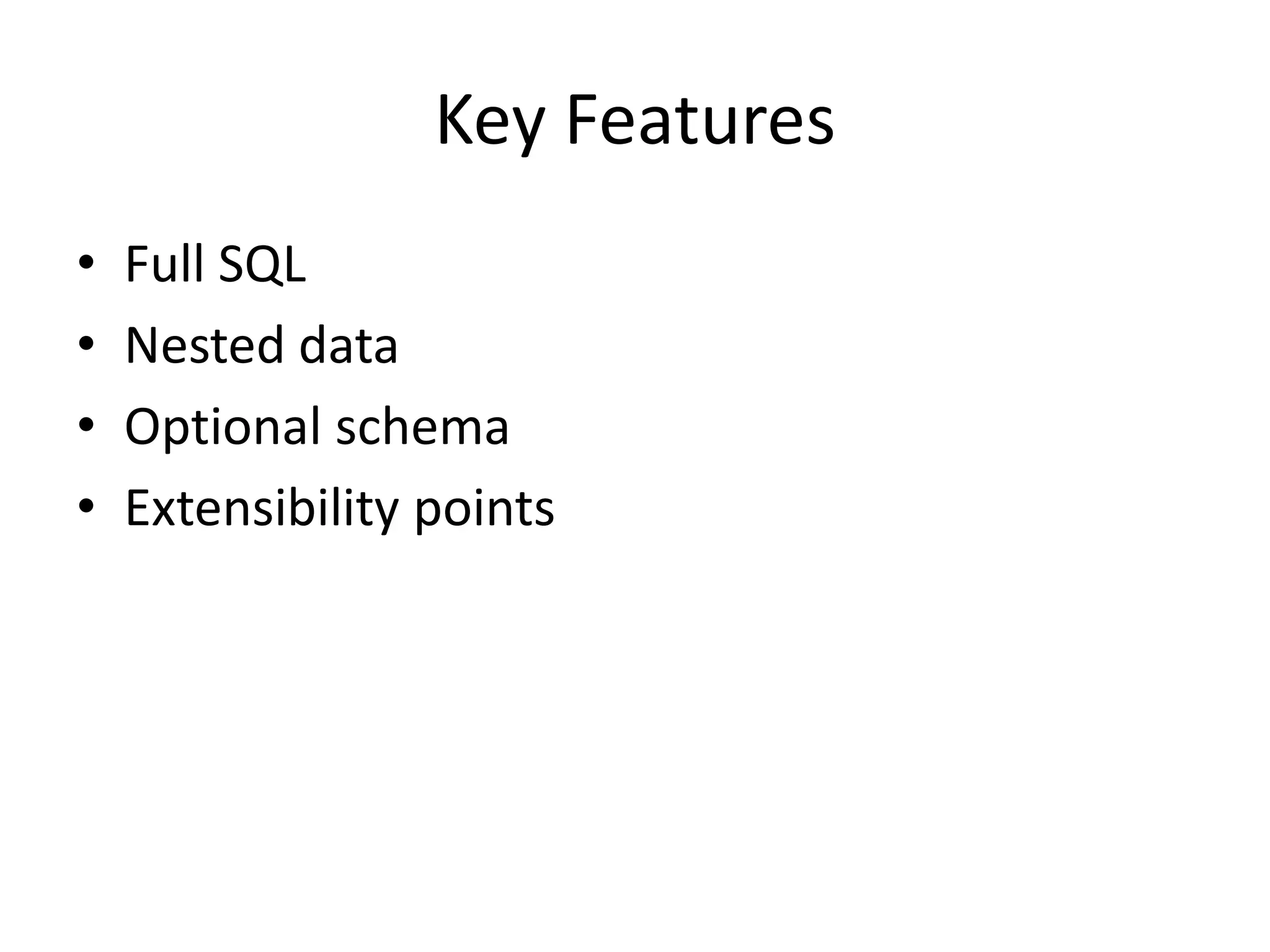 Key Features

• Full SQL
• Nested data
• Optional schema
• Extensibility points